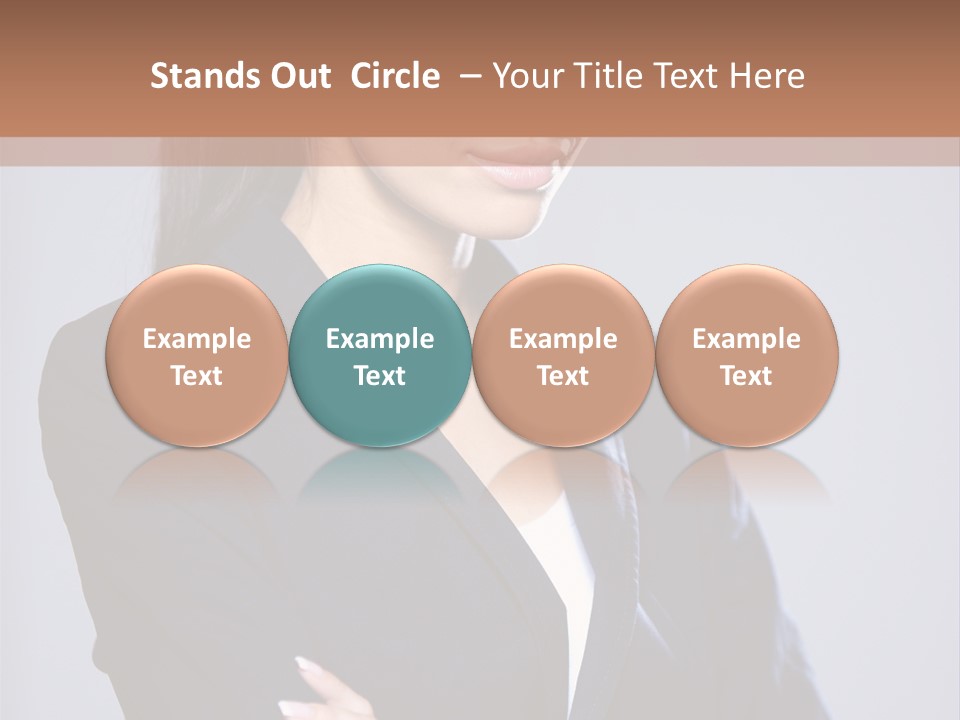 Stands Out  Circle  – Your Title Text Here

Example Text

Example Text

Example Text

Example Text